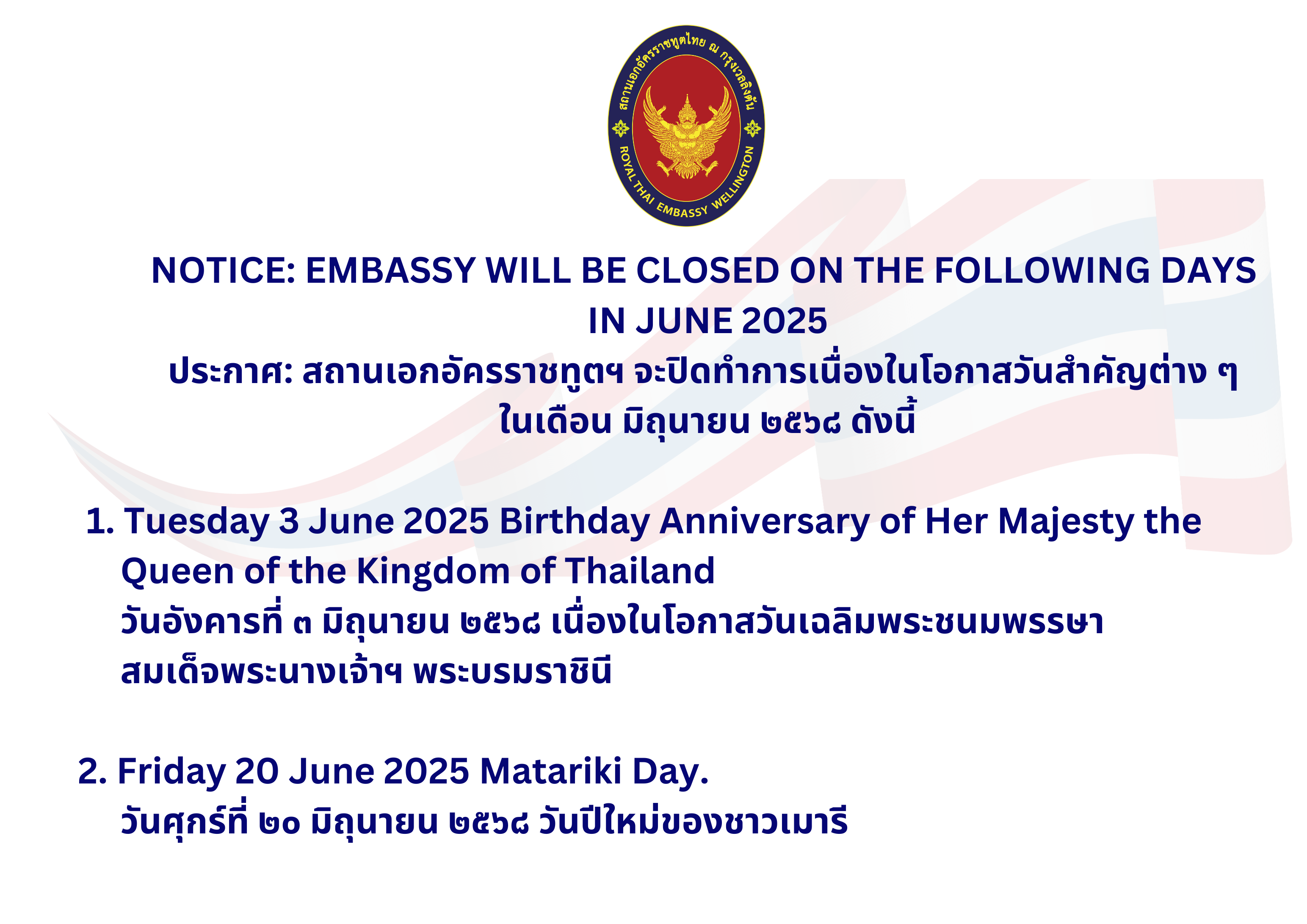 สถานเอกอัครราชทูตไทย ณ กรุงเวลลิงตัน
ROYAL THAI EMBASSY WELLINGTON

NOTICE: EMBASSY WILL BE CLOSED ON THE FOLLOWING DAYS IN JUNE 2025
ประกาศ: สถานเอกอัครราชทูตฯ จะปิดทำการเนื่องในโอกาสวันสำคัญต่าง ๆ ในเดือน มิถุนายน ๒๕๖๘ ดังนี้

1. Tuesday 3 June 2025 Birthday Anniversary of Her Majesty the Queen of the Kingdom of Thailand
วันอังคารที่ ๓ มิถุนายน ๒๕๖๘ เนื่องในโอกาสวันเฉลิมพระชนมพรรษา สมเด็จพระนางเจ้าฯ พระบรมราชินี

2. Friday 20 June 2025 Matariki Day.
วันศุกร์ที่ ๒๐ มิถุนายน ๒๕๖๘ วันปีใหม่ของชาวเมารี